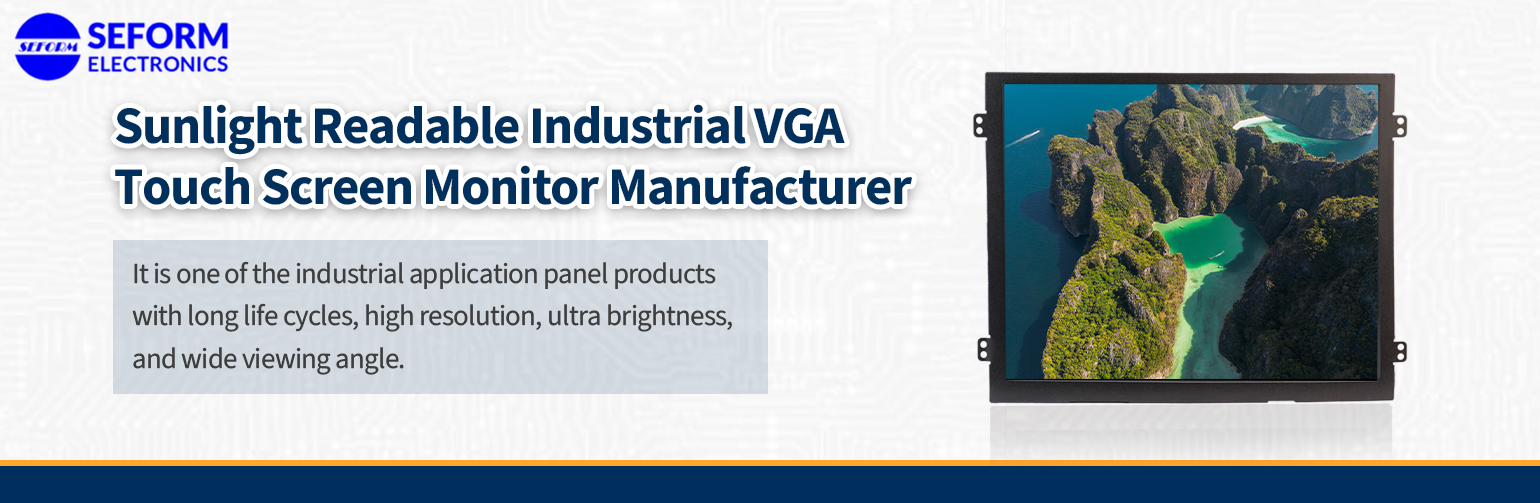 SEFORM
SEFORM
ELECTRONICS

Sunlight Readable Industrial VGA Touch Screen Monitor Manufacturer

It is one of the industrial application panel products with long life cycles, high resolution, ultra brightness, and wide viewing angle.